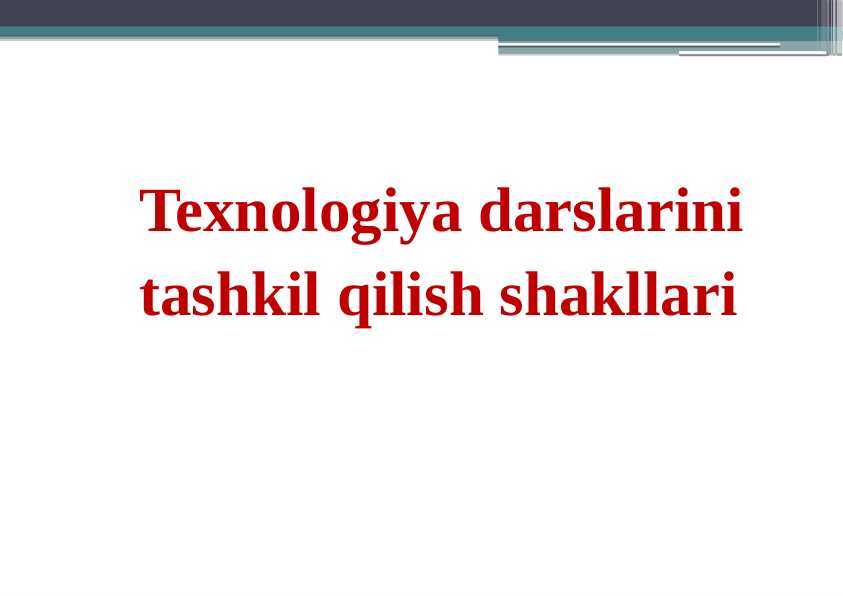 Texnologiya darslarini tashkil qilish shakllari